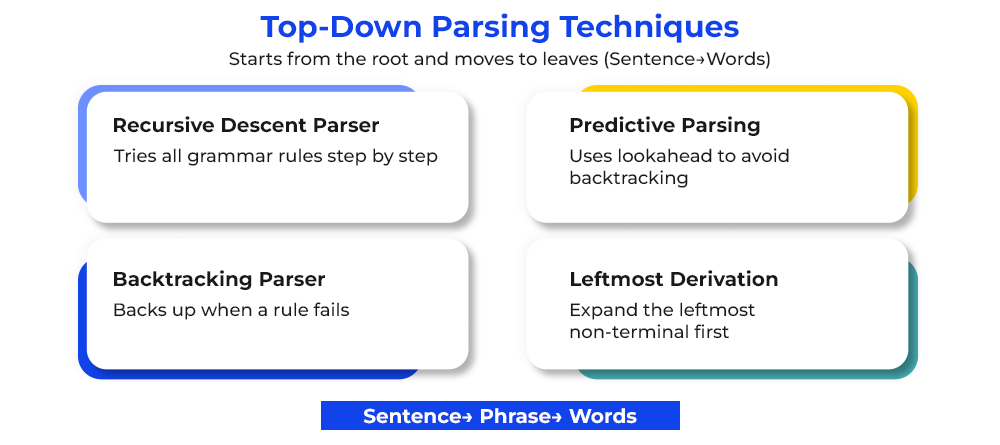 Top-Down Parsing Techniques

Starts from the root and moves to leaves (Sentence→Words)

Recursive Descent Parser

Tries all grammar rules step by step

Predictive Parsing

Uses lookahead to avoid backtracking

Backtracking Parser

Backs up when a rule fails

Leftmost Derivation

Expand the leftmost non-terminal first

Sentence→ Phrase→ Words